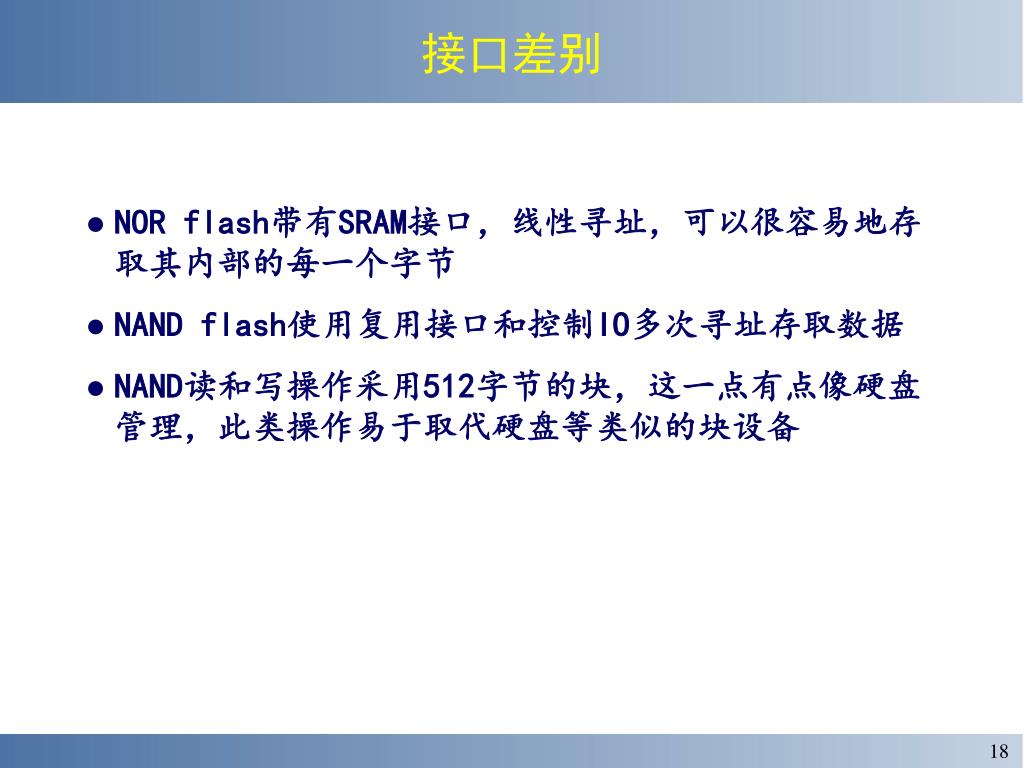 接口差别

● NOR flash带有SRAM接口，线性寻址，可以很容易地存取其内部的每一个字节

● NAND flash使用复用接口和控制IO多次寻址存取数据

● NAND读和写操作采用512字节的块，这一点有点像硬盘管理，此类操作易于取代硬盘等类似的块设备

18